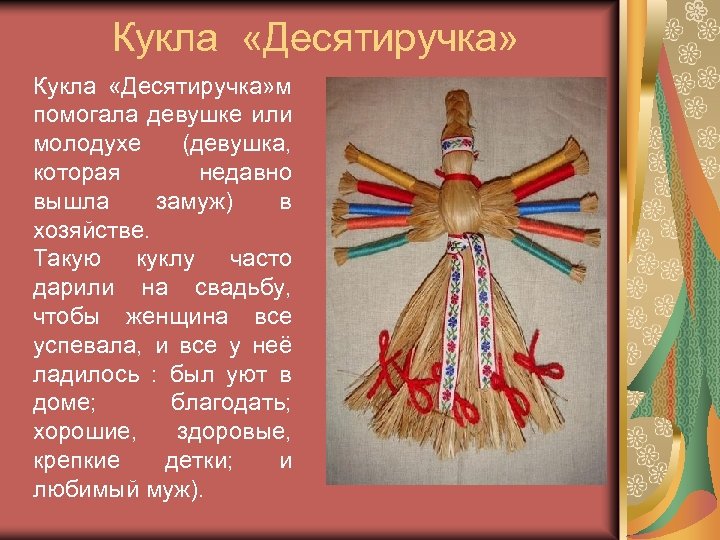 Кукла «Десятиручка»

Кукла «Десятиручка»м помогала девушке или молодухе (девушка, которая недавно вышла замуж) в хозяйстве.
Такую куклу часто дарили на свадьбу, чтобы женщина все успевала, и все у неё ладилось : был уют в доме; благодать; хорошие, здоровые, крепкие детки; и любимый муж).